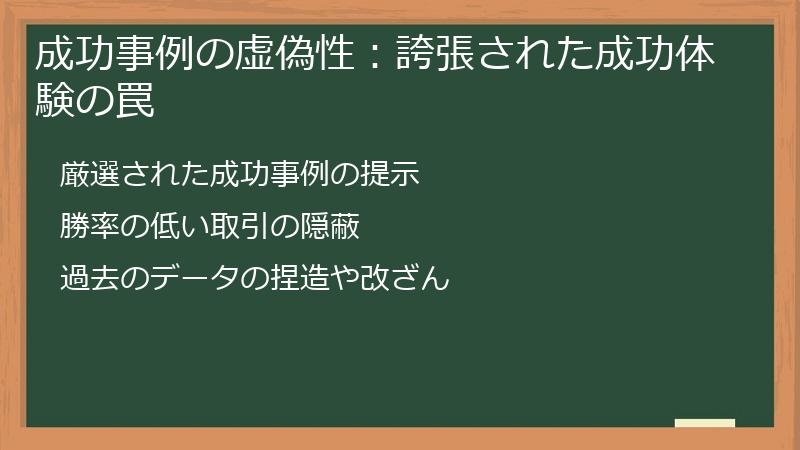 成功事例の虚偽性：誇張された成功体験の罠

厳選された成功事例の提示

勝率の低い取引の隠蔽

過去のデータの捏造や改ざん